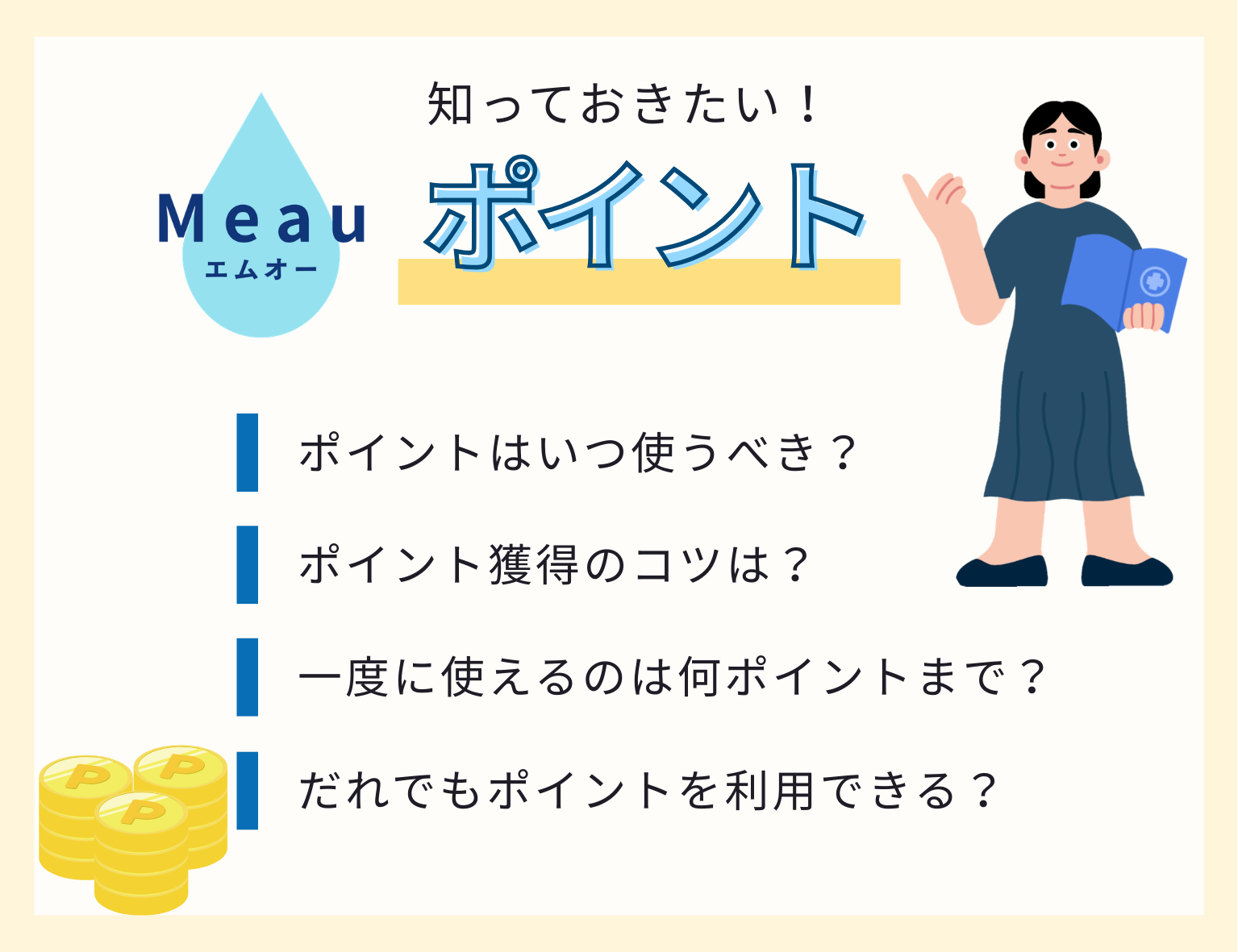 Meau
エムオー

知っておきたい！
ポイント

ポイントはいつ使うべき？

ポイント獲得のコツは？

一度に使えるのは何ポイントまで？

だれでもポイントを利用できる？

P
P
P